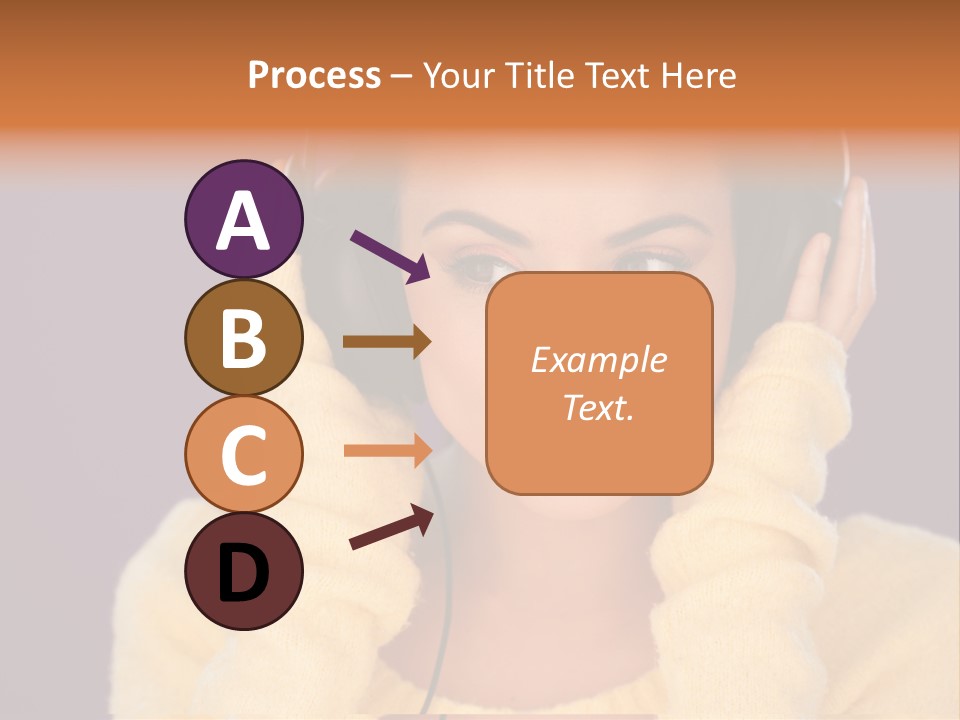 Process – Your Title Text Here

A

B

C

D

Example Text.